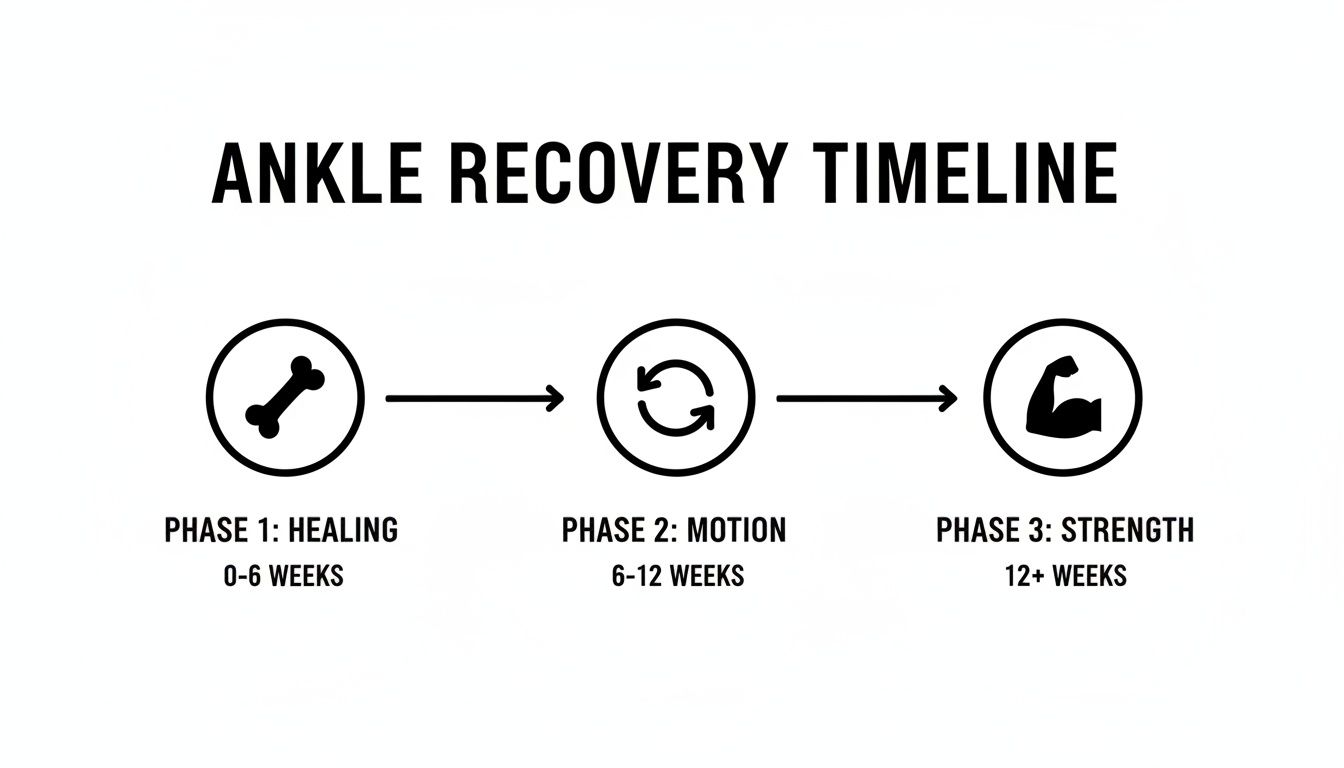 ANKLE RECOVERY TIMELINE

PHASE 1: HEALING
0-6 WEEKS

PHASE 2: MOTION
6-12 WEEKS

PHASE 3: STRENGTH
12+ WEEKS